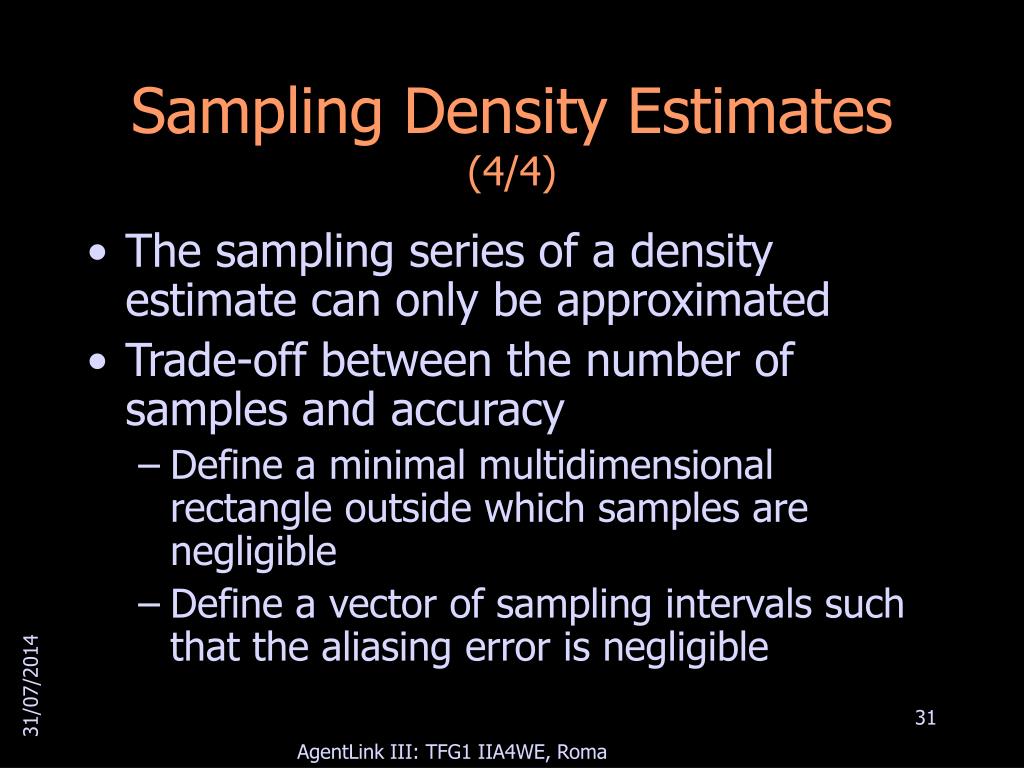 Sampling Density Estimates
(4/4)

• The sampling series of a density estimate can only be approximated
• Trade-off between the number of samples and accuracy
– Define a minimal multidimensional rectangle outside which samples are negligible
– Define a vector of sampling intervals such that the aliasing error is negligible

31/07/2014

31

AgentLink III: TFG1 IIA4WE, Roma